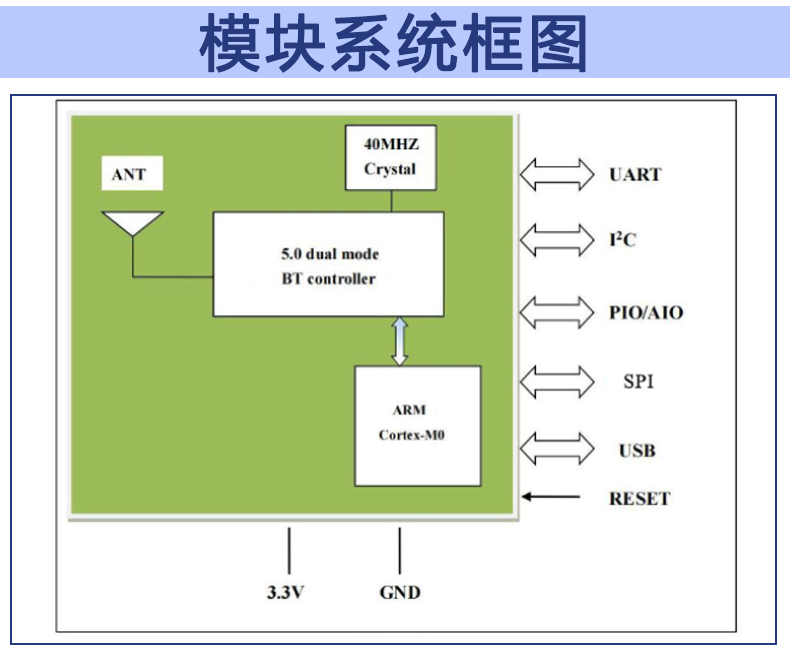 模块系统框图

ANT

40MHZ Crystal

5.0 dual mode BT controller

ARM Cortex-M0

UART

$I^2C$

PIO/AIO

SPI

USB

RESET

3.3V

GND